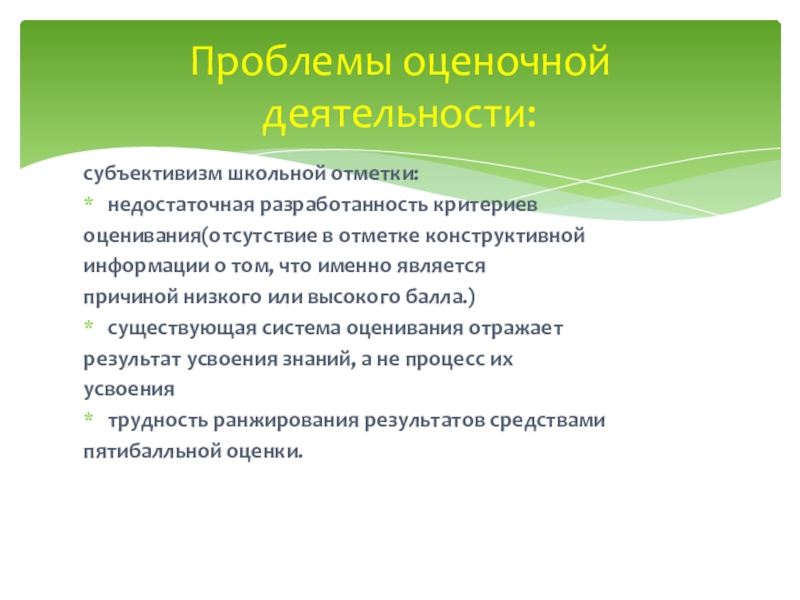 Проблемы оценочной деятельности:

субъективизм школьной отметки:

* недостаточная разработанность критериев оценивания(отсутствие в отметке конструктивной информации о том, что именно является причиной низкого или высокого балла.)

* существующая система оценивания отражает результат усвоения знаний, а не процесс их усвоения

* трудность ранжирования результатов средствами пятибалльной оценки.